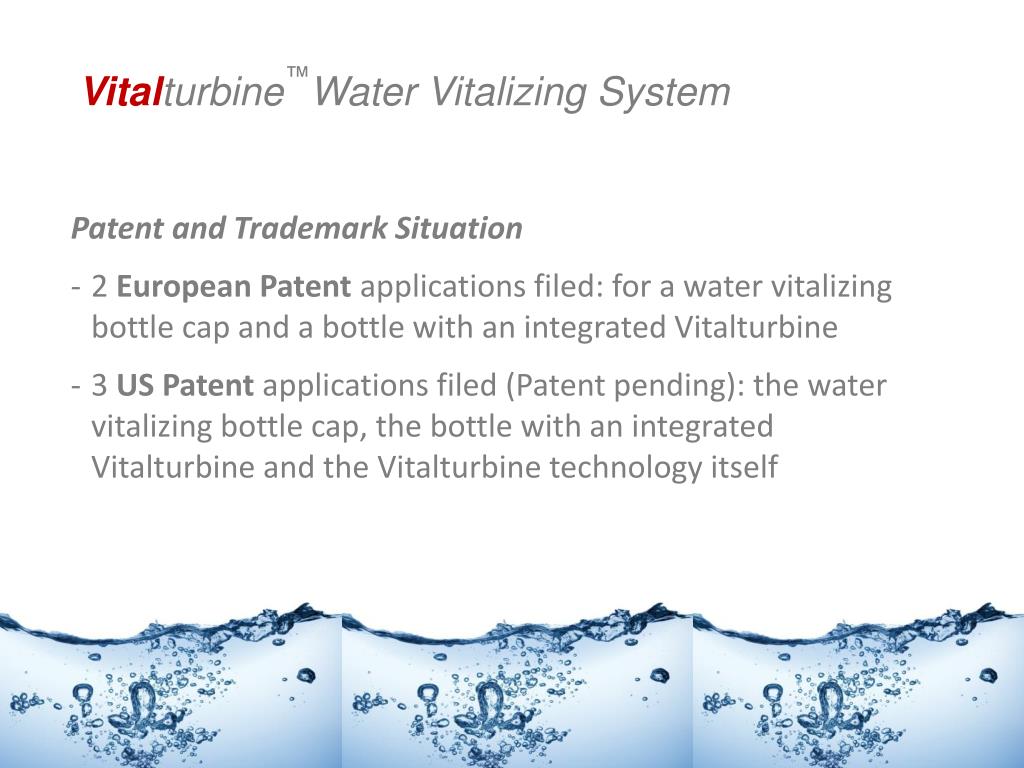 Vitalturbine™ Water Vitalizing System

Patent and Trademark Situation

- 2 European Patent applications filed: for a water vitalizing bottle cap and a bottle with an integrated Vitalturbine

- 3 US Patent applications filed (Patent pending): the water vitalizing bottle cap, the bottle with an integrated Vitalturbine and the Vitalturbine technology itself